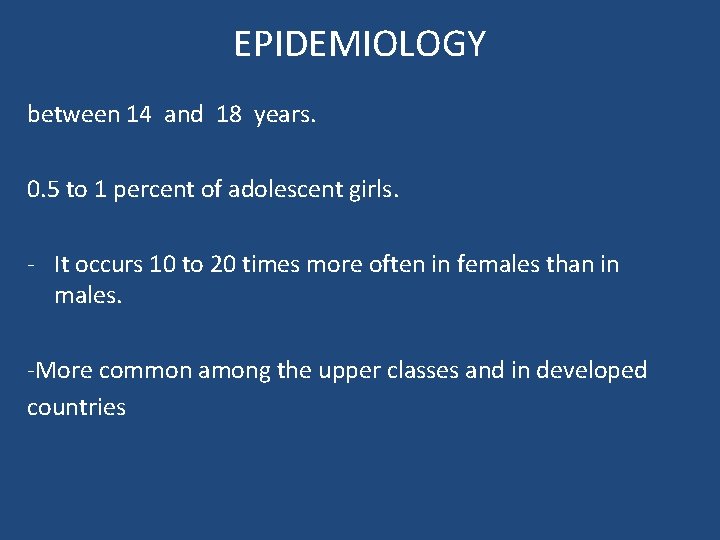 EPIDEMIOLOGY

between 14 and 18 years.

0.5 to 1 percent of adolescent girls.

- It occurs 10 to 20 times more often in females than in males.

-More common among the upper classes and in developed countries